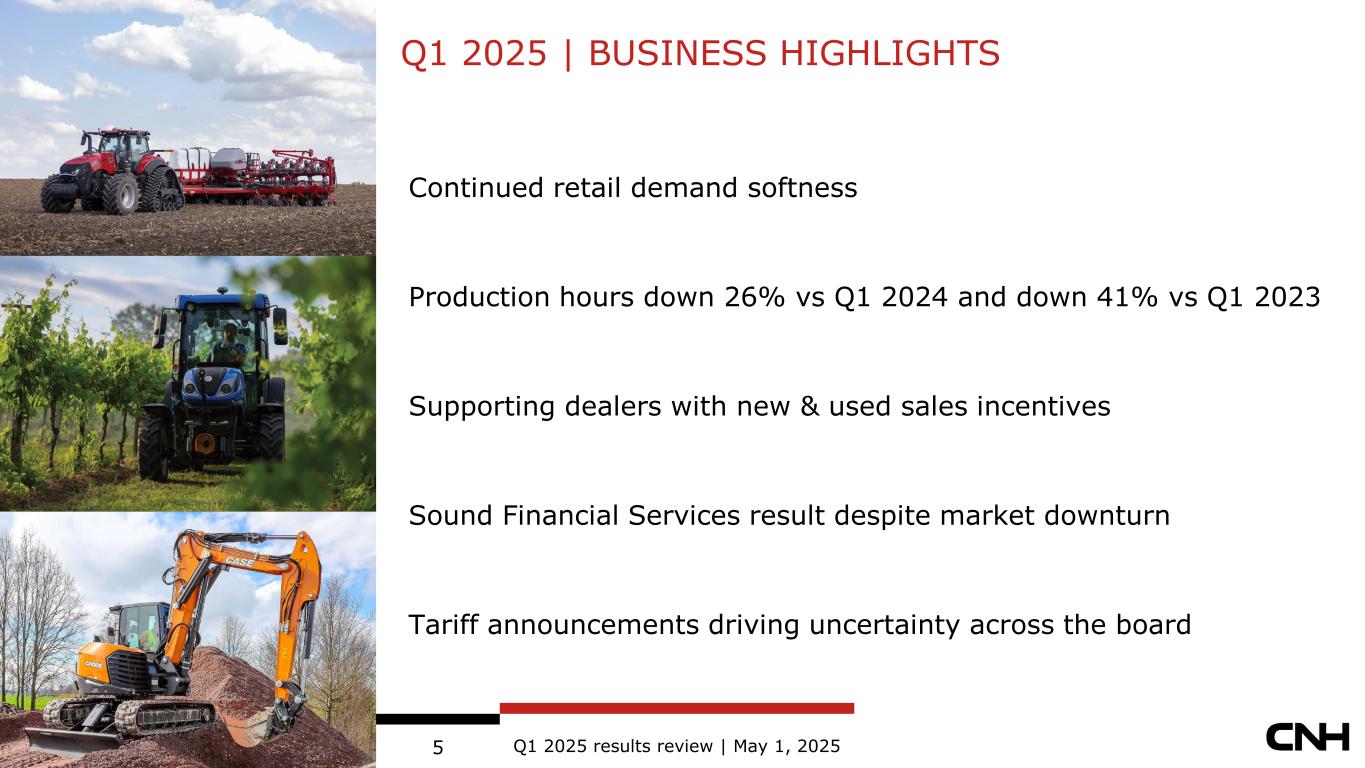 Q1 2025 | BUSINESS HIGHLIGHTS

Continued retail demand softness

Production hours down 26% vs Q1 2024 and down 41% vs Q1 2023

Supporting dealers with new & used sales incentives

Sound Financial Services result despite market downturn

Tariff announcements driving uncertainty across the board

CASE

5 Q1 2025 results review | May 1, 2025

CNH